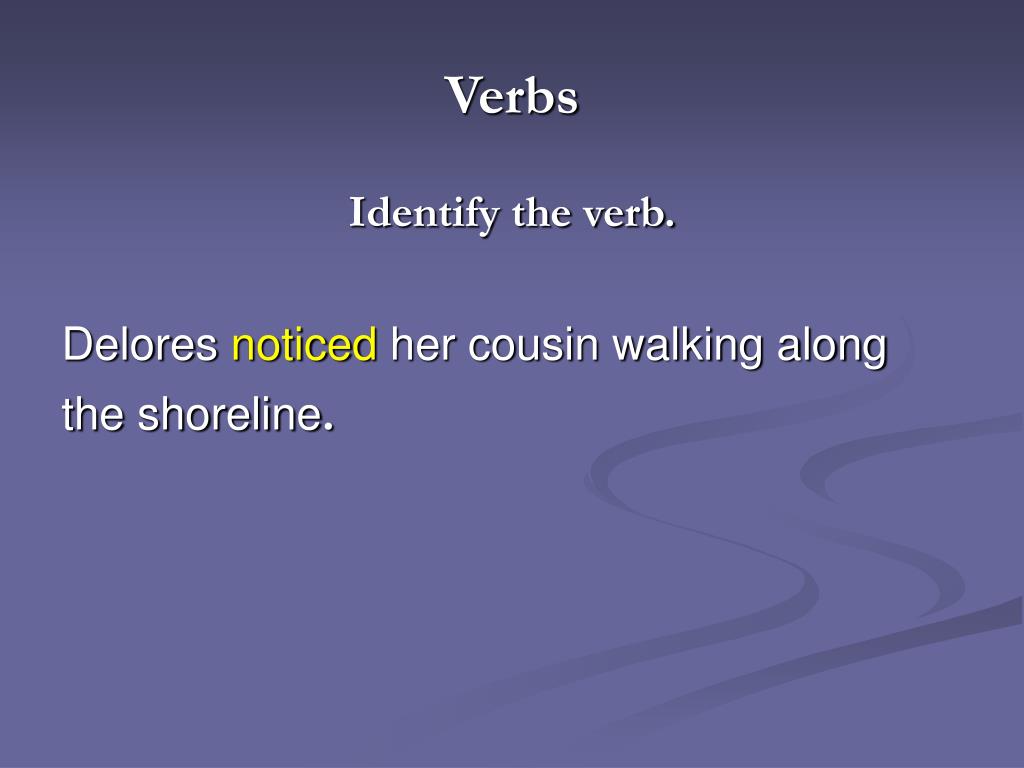 Verbs

Identify the verb.

Delores noticed her cousin walking along the shoreline.